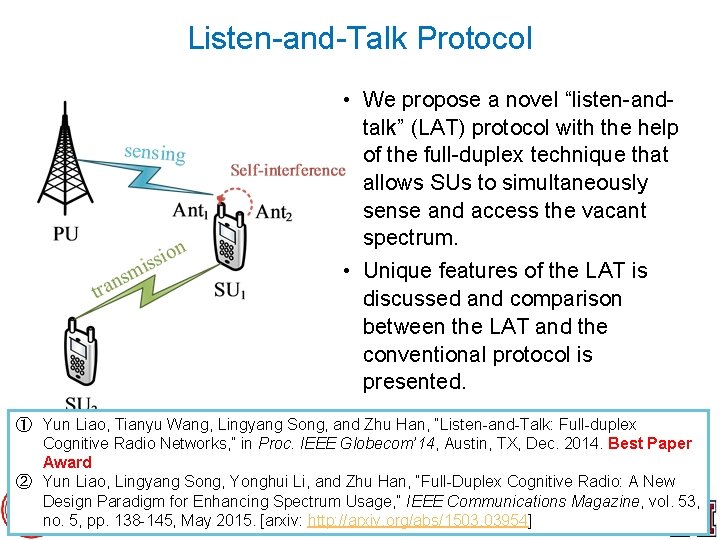 Listen-and-Talk Protocol

sensing

Self-interference

$Ant_1$

$Ant_2$

PU

transmission

$SU_1$

$SU_2$

• We propose a novel “listen-and-talk” (LAT) protocol with the help of the full-duplex technique that allows SUs to simultaneously sense and access the vacant spectrum.

• Unique features of the LAT is discussed and comparison between the LAT and the conventional protocol is presented.

① Yun Liao, Tianyu Wang, Lingyang Song, and Zhu Han, "Listen-and-Talk: Full-duplex Cognitive Radio Networks," in Proc. IEEE Globecom'14, Austin, TX, Dec. 2014. Best Paper Award

② Yun Liao, Lingyang Song, Yonghui Li, and Zhu Han, "Full-Duplex Cognitive Radio: A New Design Paradigm for Enhancing Spectrum Usage," IEEE Communications Magazine, vol. 53, no. 5, pp. 138-145, May 2015. [arxiv: http://arxiv.org/abs/1503.03954]